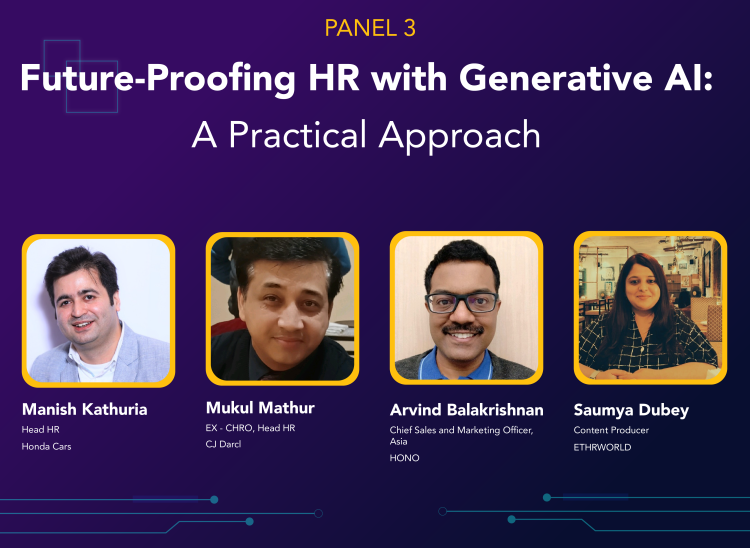 PANEL 3

Future-Proofing HR with Generative AI: A Practical Approach

Manish Kathuria
Head HR
Honda Cars

Mukul Mathur
EX - CHRO, Head HR
CJ Darcl

Arvind Balakrishnan
Chief Sales and Marketing Officer, Asia
HONO

Saumya Dubey
Content Producer
ETHRWORLD